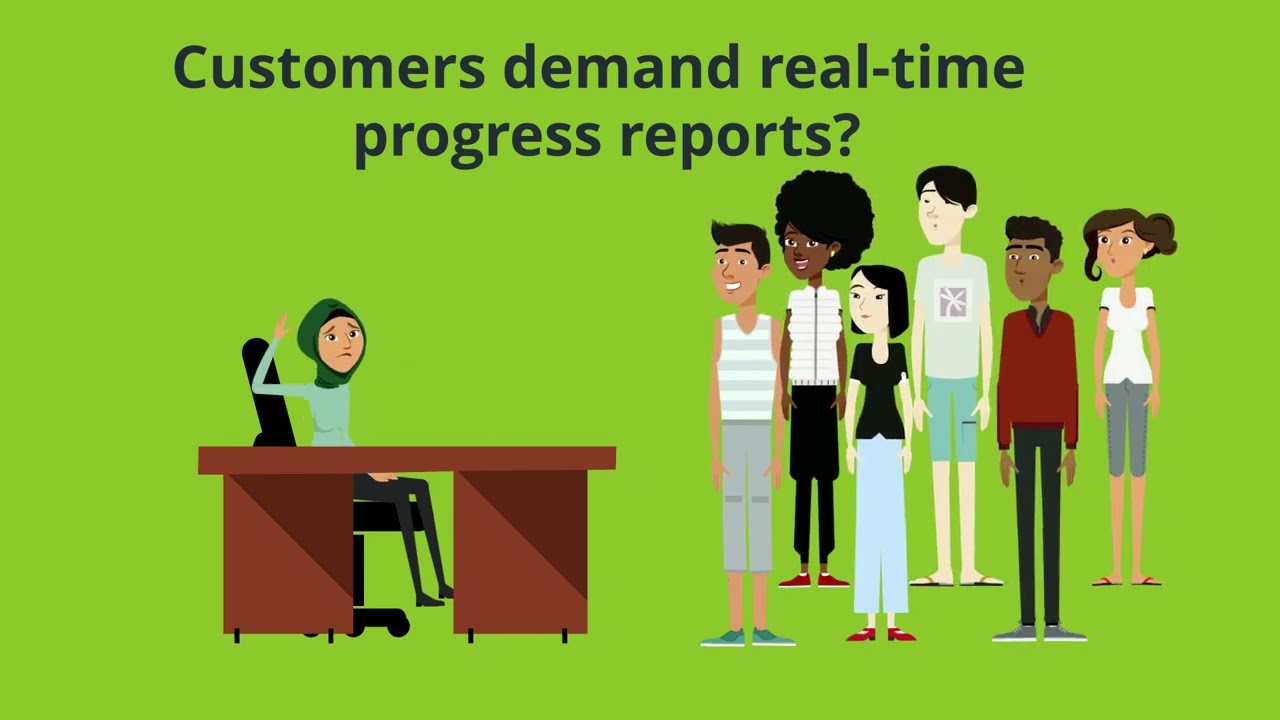 Customers demand real-time progress reports?